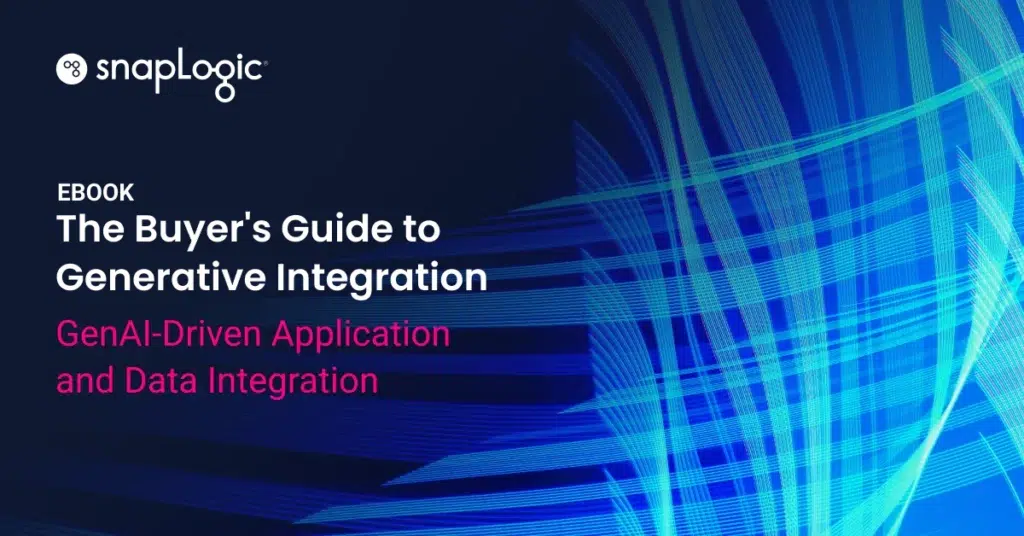 snapLogic

EBOOK
The Buyer's Guide to Generative Integration

GenAI-Driven Application and Data Integration